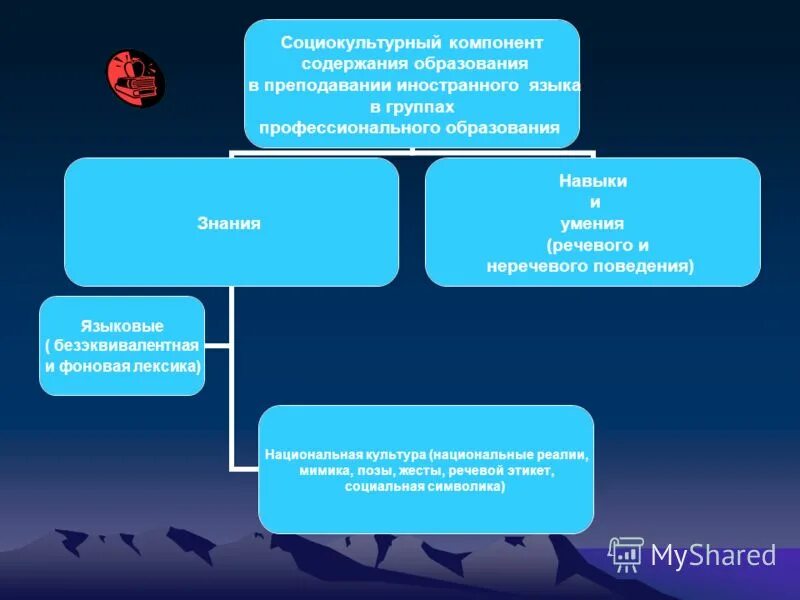 Социокультурный компонент содержания образования в преподавании иностранного языка в группах профессионального образования

Знания

Навыки и умения (речевого и неречевого поведения)

Языковые ( безэквивалентная и фоновая лексика)

Национальная культура (национальные реалии, мимика, позы, жесты, речевой этикет, социальная символика)

MyShared